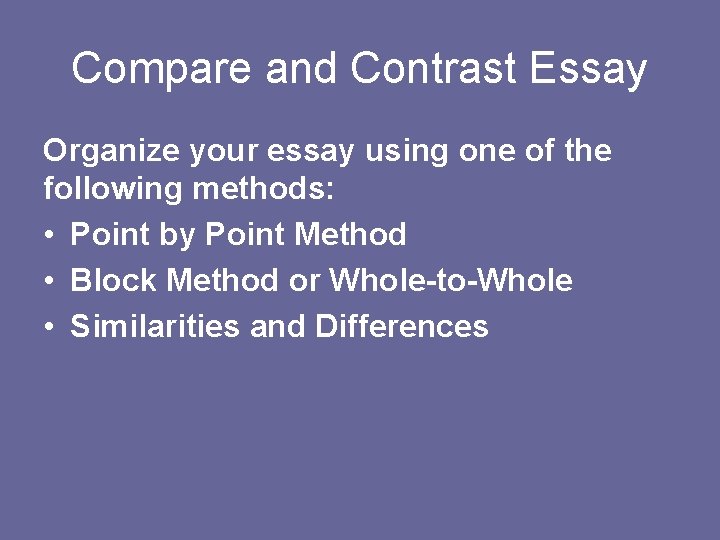 Compare and Contrast Essay

Organize your essay using one of the following methods:

• Point by Point Method
• Block Method or Whole-to-Whole
• Similarities and Differences